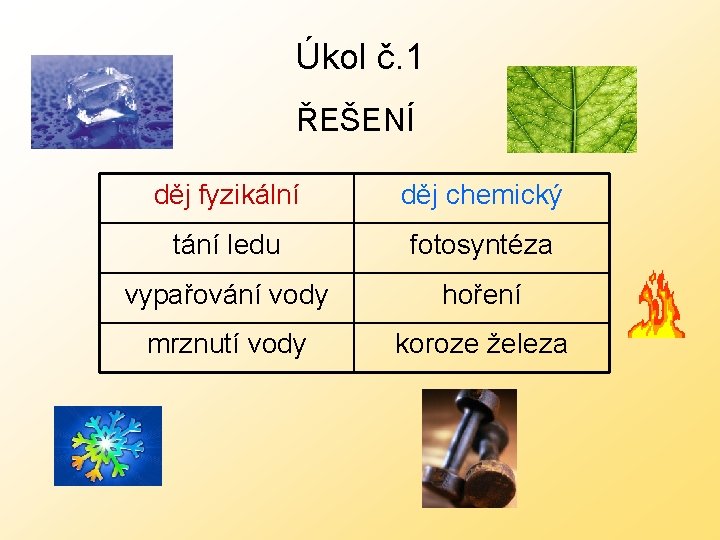 Úkol č.1

ŘEŠENÍ

| děj fyzikální | děj chemický |
|---|---|
| tání ledu | fotosyntéza |
| vypařování vody | hoření |
| mrznutí vody | koroze železa |